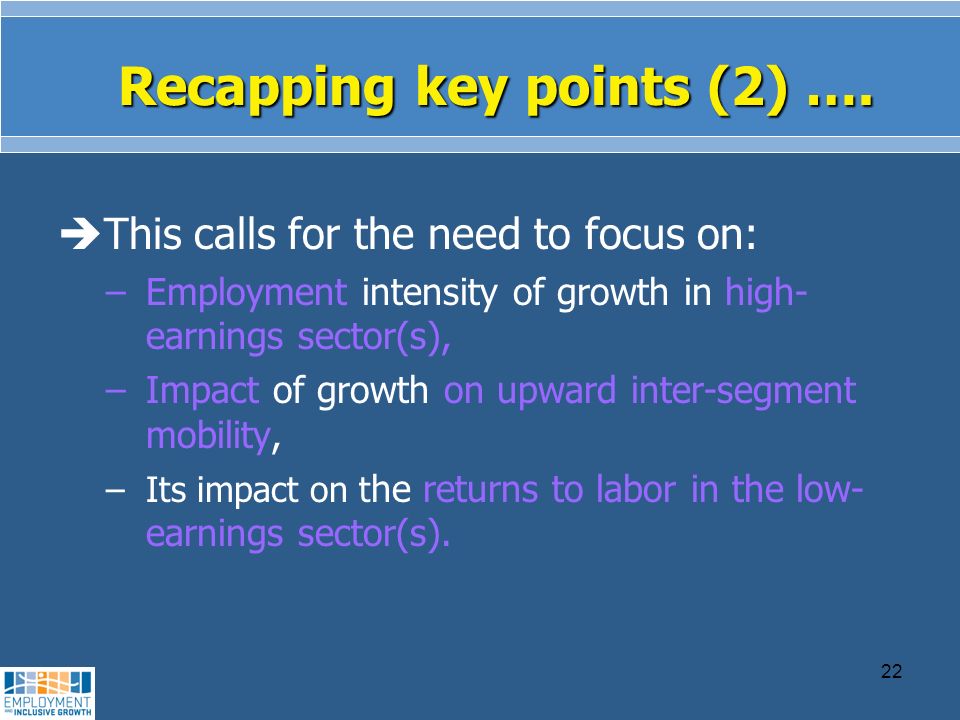 Recapping key points (2) ….

➔This calls for the need to focus on:

– Employment intensity of growth in high-earnings sector(s),

– Impact of growth on upward inter-segment mobility,

– Its impact on the returns to labor in the low-earnings sector(s).

22

EMPLOYMENT AND INCLUSIVE GROWTH